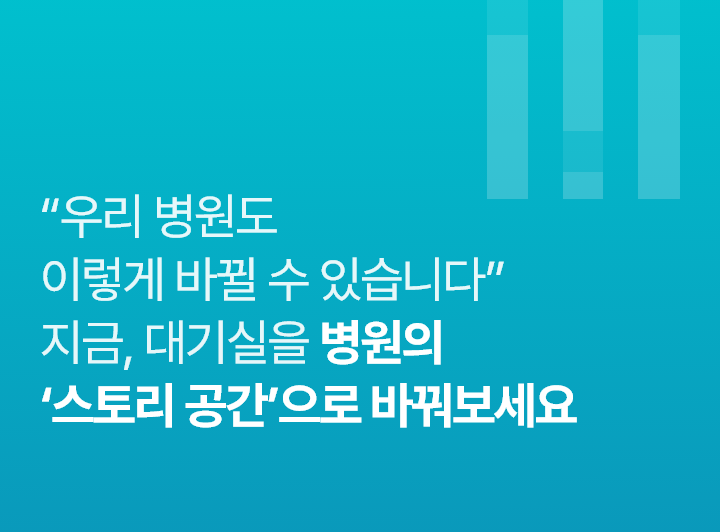 “우리 병원도
이렇게 바뀔 수 있습니다”
지금, 대기실을 병원의
‘스토리 공간’으로 바꿔보세요